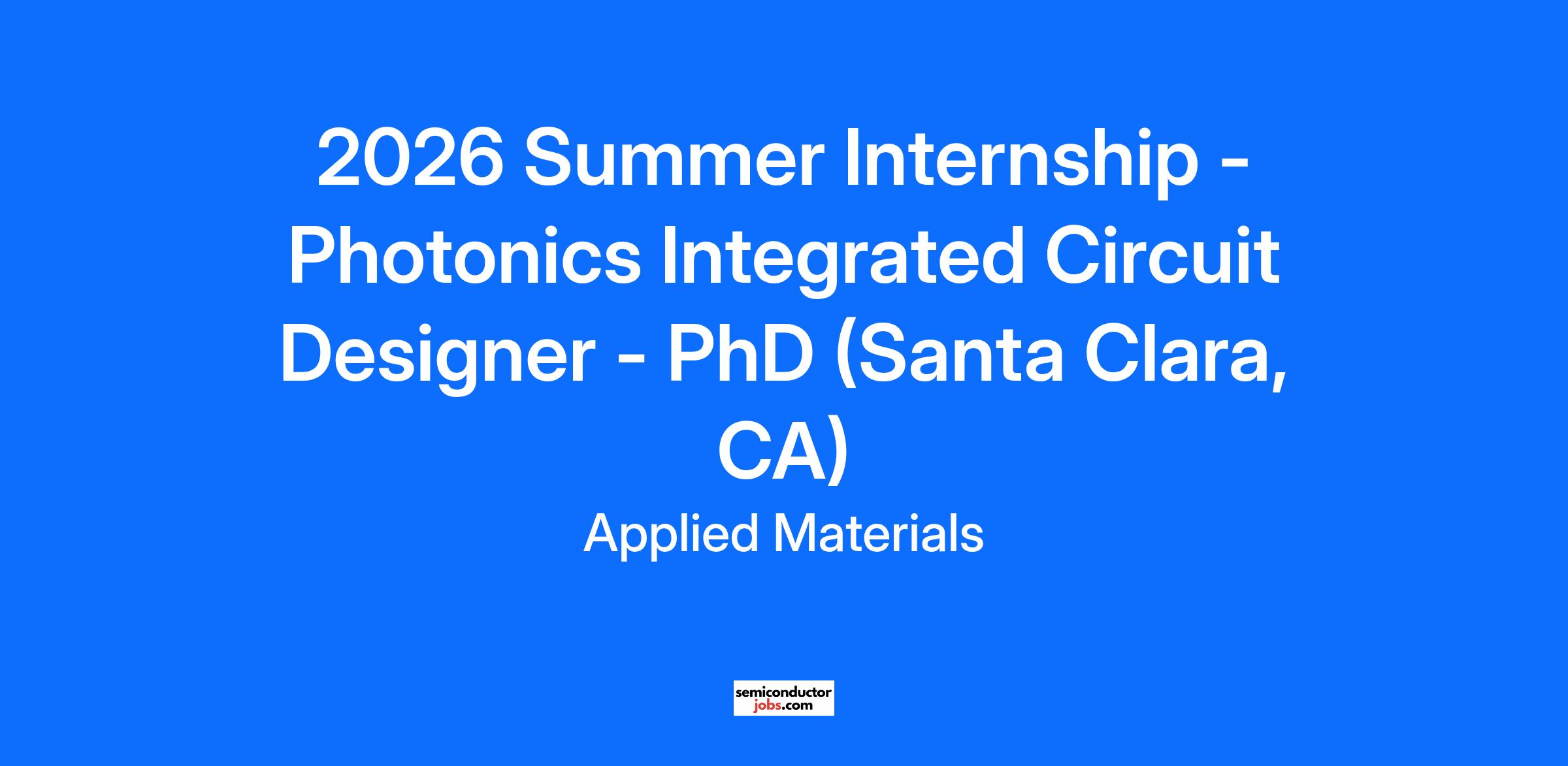 2026 Summer Internship - Photonics Integrated Circuit Designer - PhD (Santa Clara, CA)

Applied Materials

semiconductor
jobs.com